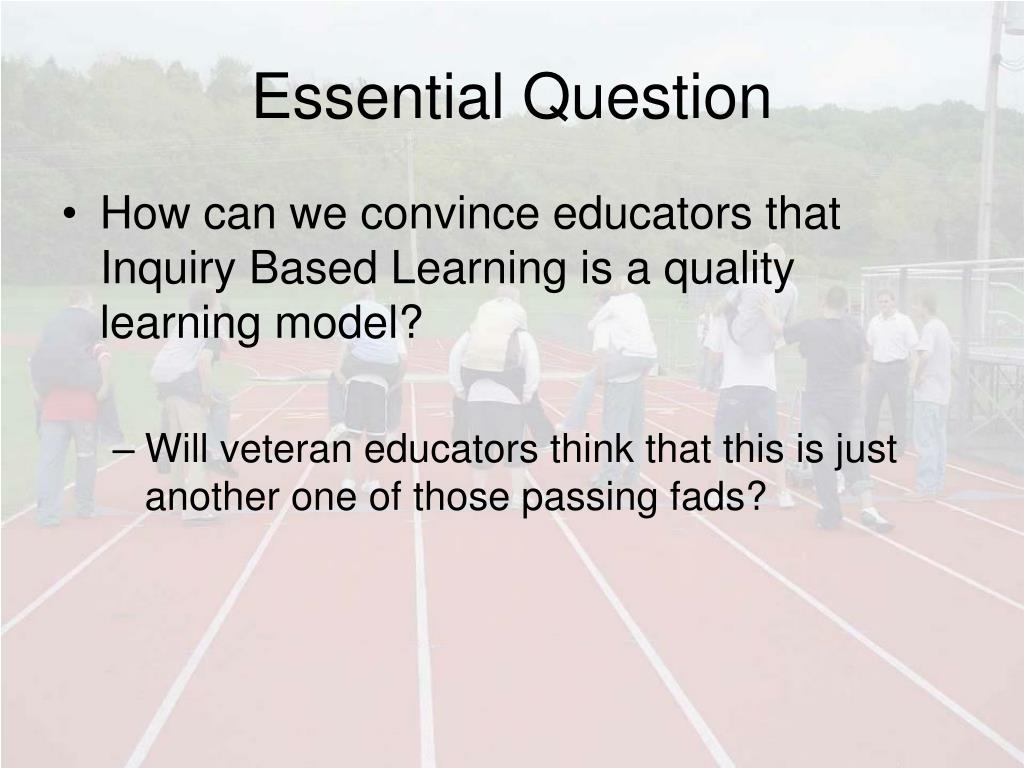 Essential Question

• How can we convince educators that Inquiry Based Learning is a quality learning model?

– Will veteran educators think that this is just another one of those passing fads?